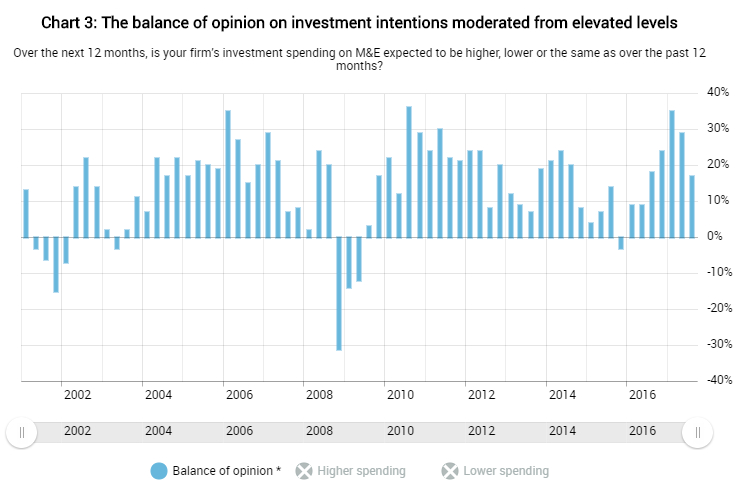 Chart 3: The balance of opinion on investment intentions moderated from elevated levels

Over the next 12 months, is your firm's investment spending on M&E expected to be higher, lower or the same as over the past 12 months?

40%
30%
20%
10%
0%
-10%
-20%
-30%
-40%

2002 2004 2006 2008 2010 2012 2014 2016

2002 2004 2006 2008 2010 2012 2014 2016

Balance of opinion * Higher spending Lower spending